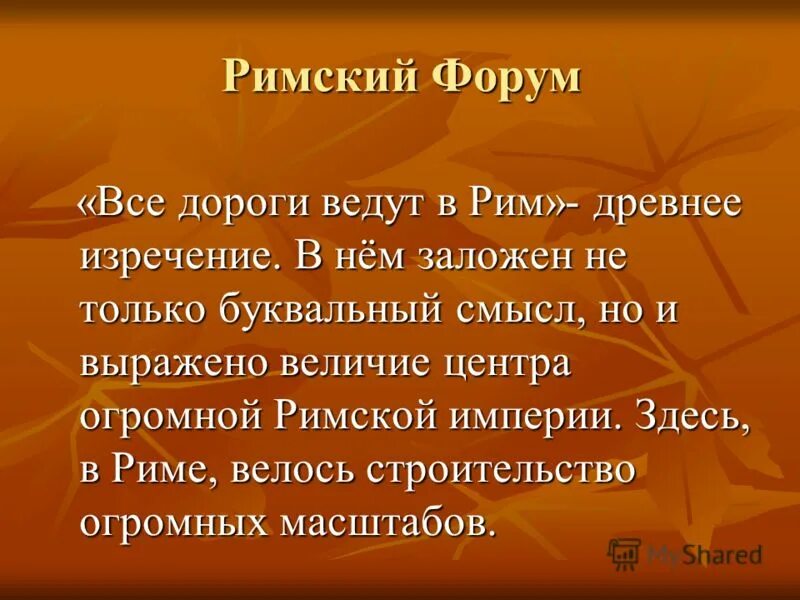 Римский Форум

«Все дороги ведут в Рим»- древнее изречение. В нём заложен не только буквальный смысл, но и выражено величие центра огромной Римской империи. Здесь, в Риме, велось строительство огромных масштабов.

MyShared